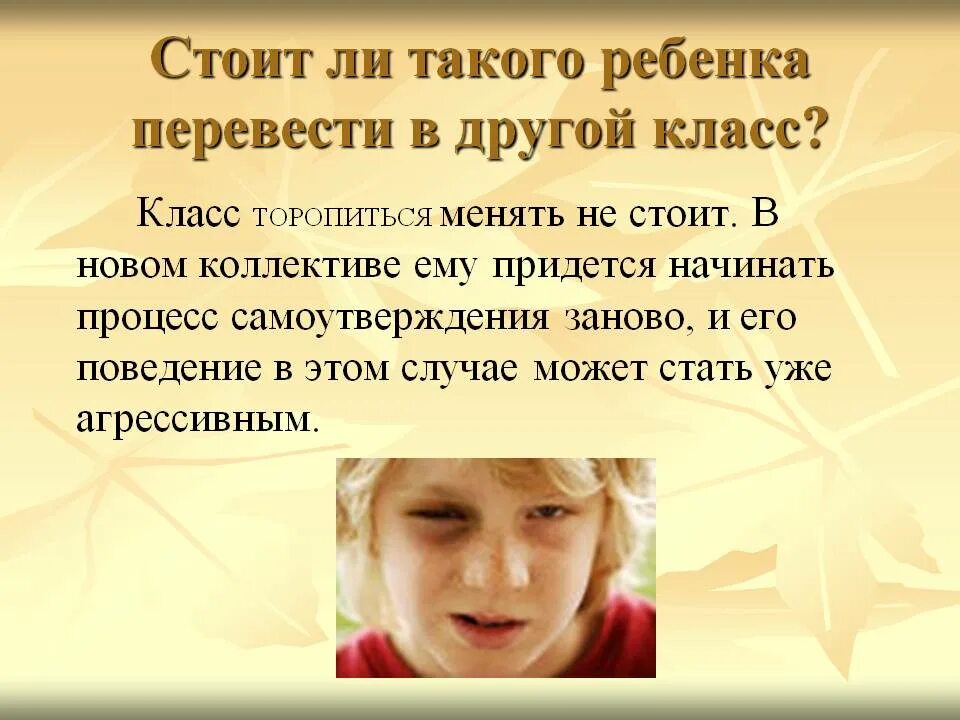 Стоит ли такого ребенка перевести в другой класс?

Класс ТОРОПИТЬСЯ менять не стоит. В новом коллективе ему придется начинать процесс самоутверждения заново, и его поведение в этом случае может стать уже агрессивным.